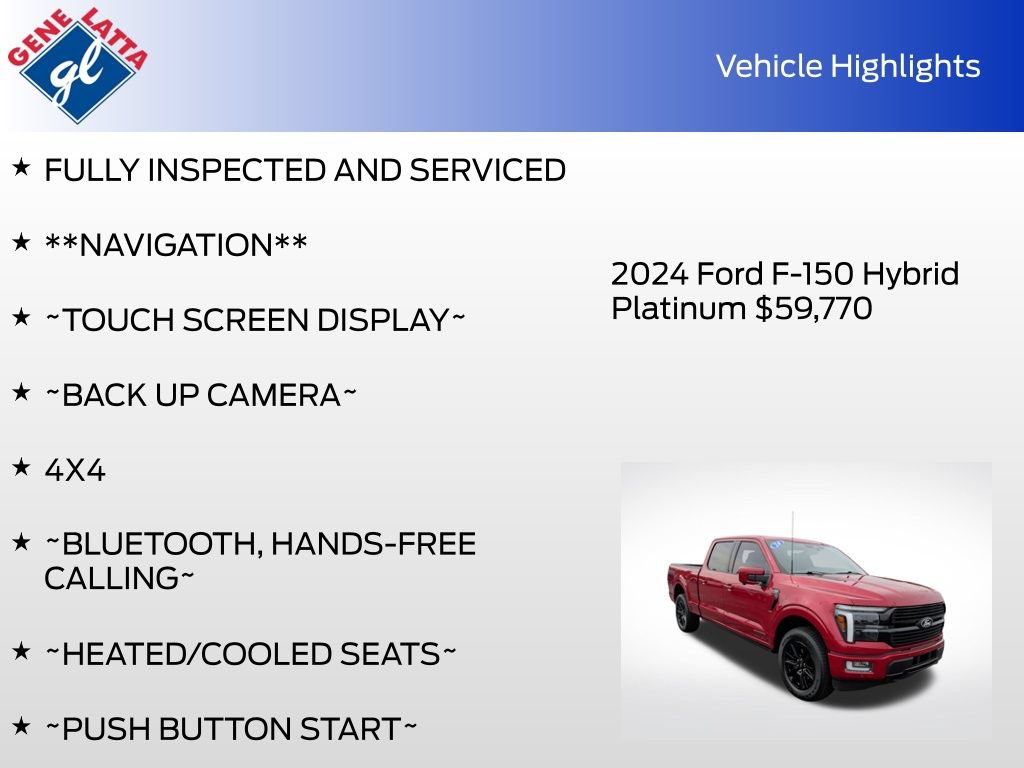 GENE LATTA
gl

Vehicle Highlights

★ FULLY INSPECTED AND SERVICED

★ **NAVIGATION**

★ ~TOUCH SCREEN DISPLAY~

★ ~BACK UP CAMERA~

★ 4X4

★ ~BLUETOOTH, HANDS-FREE CALLING~

★ ~HEATED/COOLED SEATS~

★ ~PUSH BUTTON START~

2024 Ford F-150 Hybrid Platinum $59,770